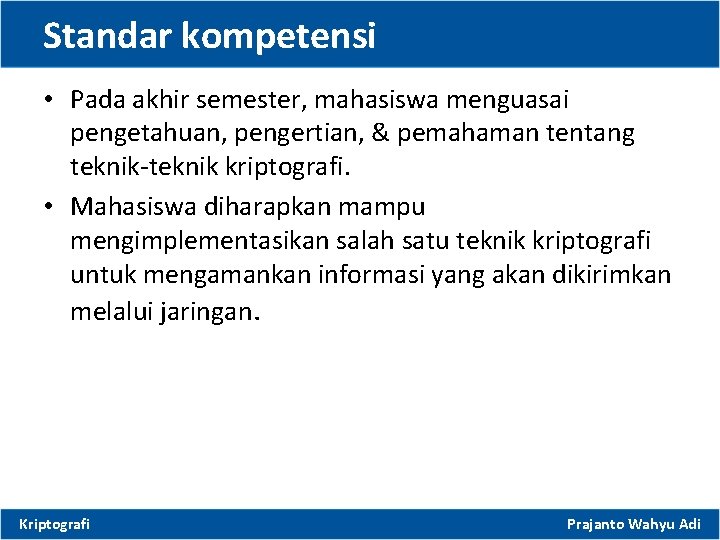 Standar kompetensi

• Pada akhir semester, mahasiswa menguasai pengetahuan, pengertian, & pemahaman tentang teknik-teknik kriptografi.

• Mahasiswa diharapkan mampu mengimplementasikan salah satu teknik kriptografi untuk mengamankan informasi yang akan dikirimkan melalui jaringan.

Kriptografi

Prajanto Wahyu Adi